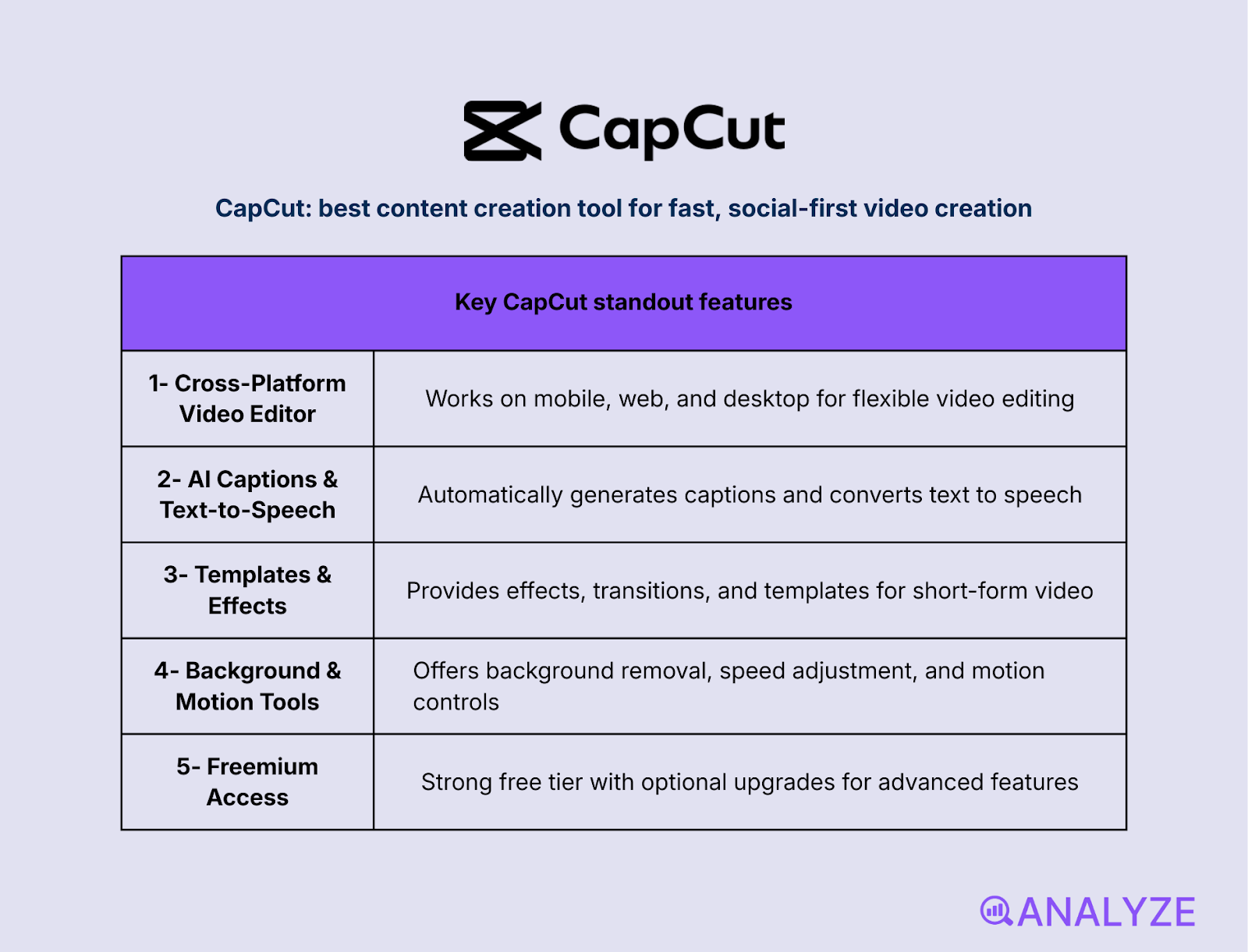 CapCut

CapCut: best content creation tool for fast, social-first video creation

| Key CapCut standout features | |
|---|---|
| 1- Cross-Platform Video Editor | Works on mobile, web, and desktop for flexible video editing |
| 2- AI Captions & Text-to-Speech | Automatically generates captions and converts text to speech |
| 3- Templates & Effects | Provides effects, transitions, and templates for short-form video |
| 4- Background & Motion Tools | Offers background removal, speed adjustment, and motion controls |
| 5- Freemium Access | Strong free tier with optional upgrades for advanced features |

ANALYZE